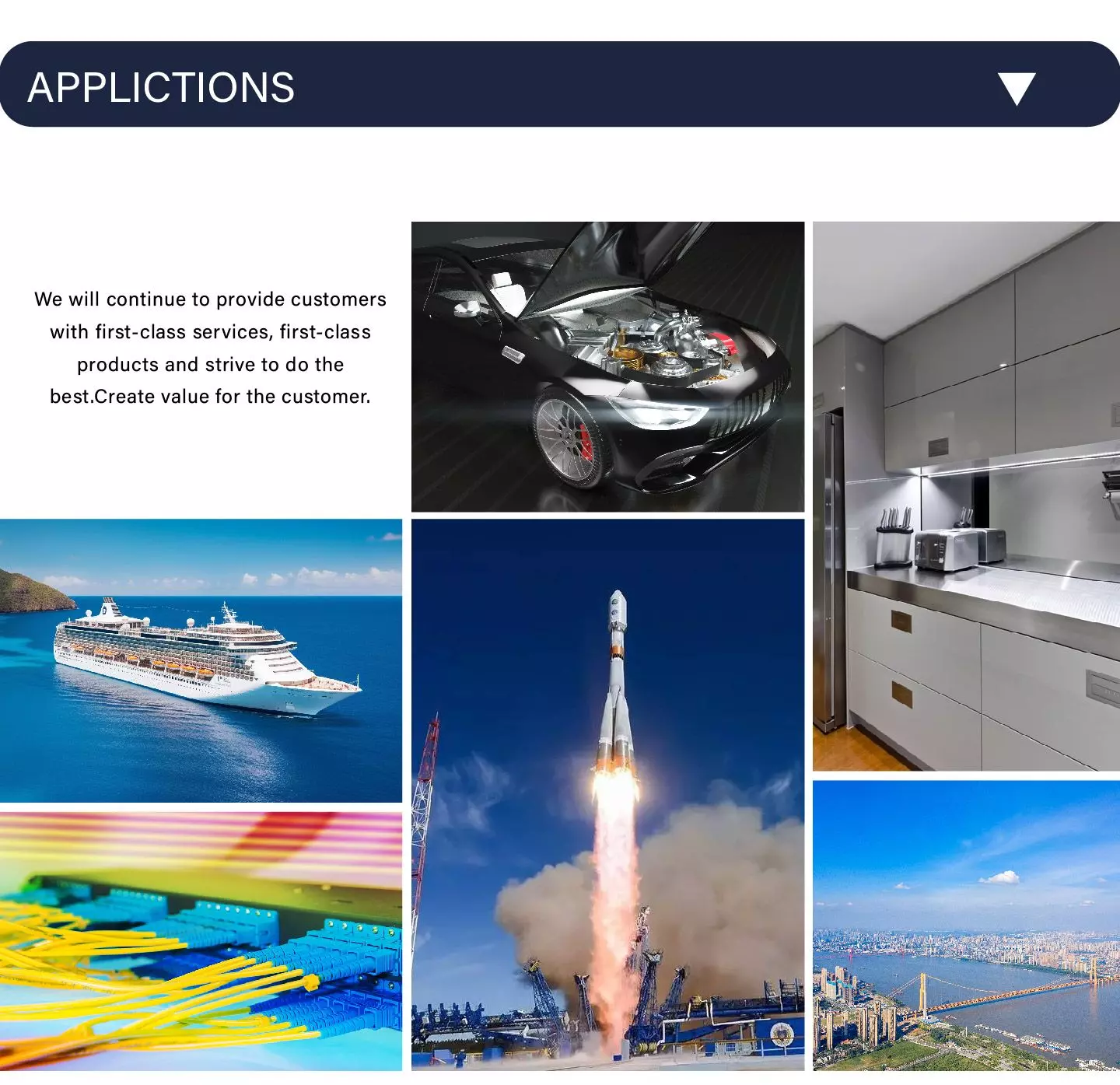 APPLICTIONS

We will continue to provide customers with first-class services, first-class products and strive to do the best.Create value for the customer.